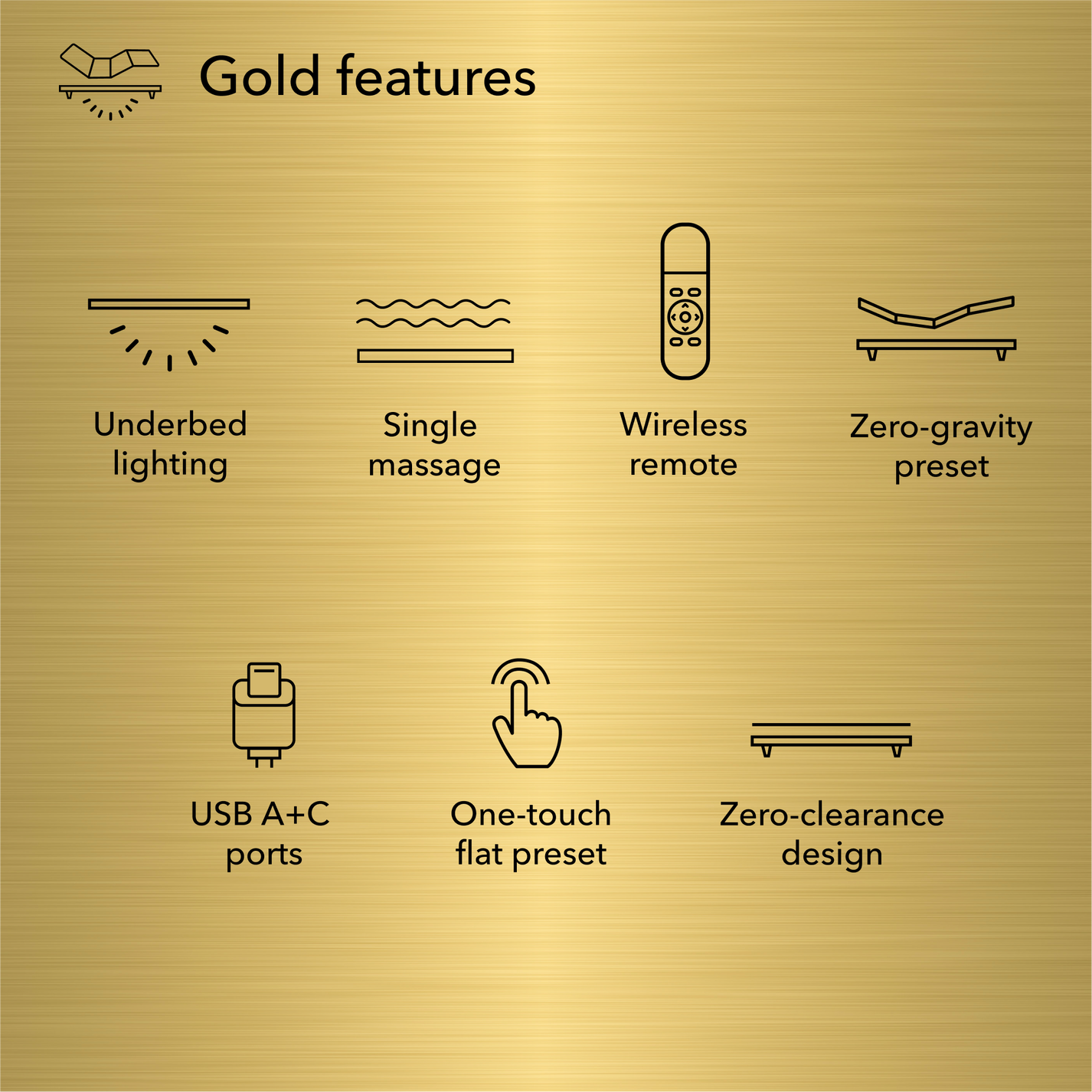 Gold features

Underbed lighting

Single massage

Wireless remote

Zero-gravity preset

USB A+C ports

One-touch flat preset

Zero-clearance design